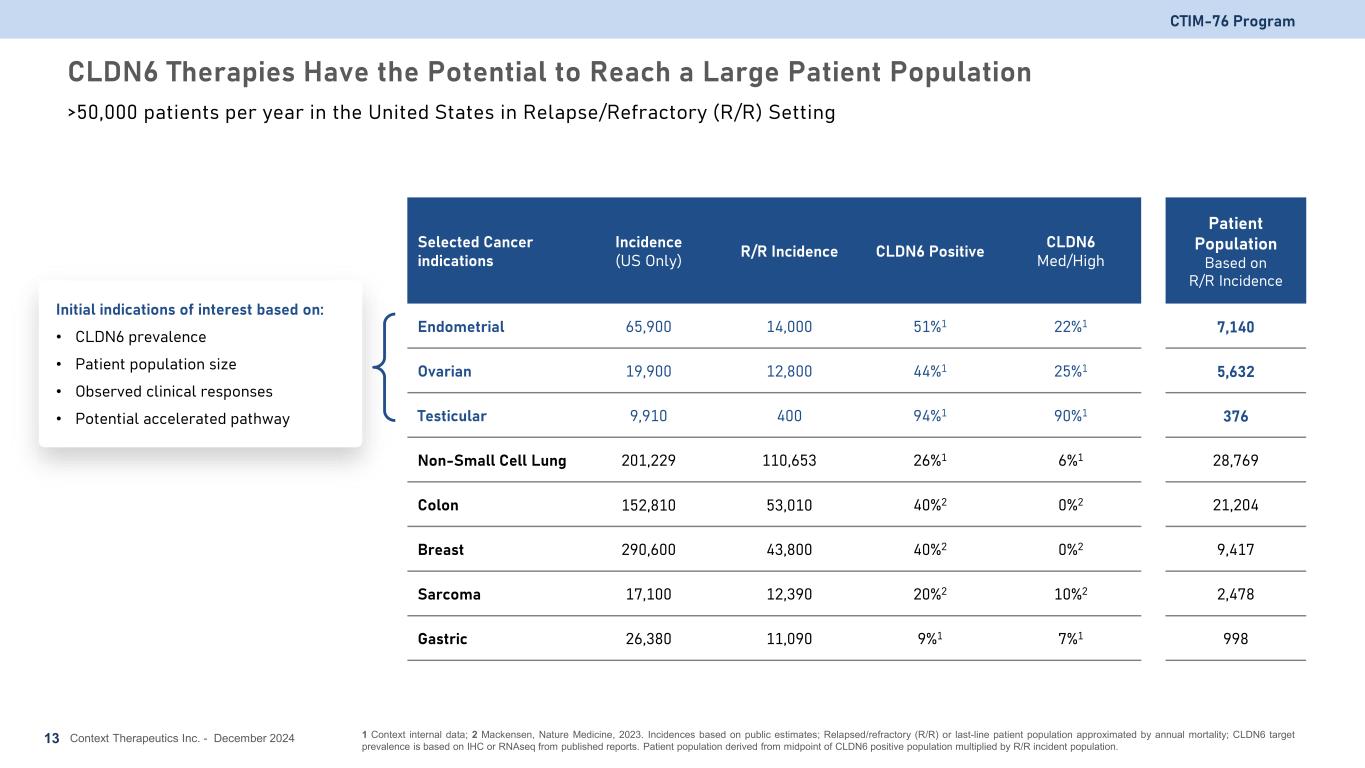 CTIM-76 Program

CLDN6 Therapies Have the Potential to Reach a Large Patient Population

>50,000 patients per year in the United States in Relapse/Refractory (R/R) Setting

Initial indications of interest based on:
• CLDN6 prevalence
• Patient population size
• Observed clinical responses
• Potential accelerated pathway

| Selected Cancer indications | Incidence (US Only) | R/R Incidence | CLDN6 Positive | CLDN6 Med/High | Patient Population Based on R/R Incidence |
|---|---|---|---|---|---|
| Endometrial | 65,900 | 14,000 | 51%$^1$ | 22%$^1$ | 7,140 |
| Ovarian | 19,900 | 12,800 | 44%$^1$ | 25%$^1$ | 5,632 |
| Testicular | 9,910 | 400 | 94%$^1$ | 90%$^1$ | 376 |
| Non-Small Cell Lung | 201,229 | 110,653 | 26%$^1$ | 6%$^1$ | 28,769 |
| Colon | 152,810 | 53,010 | 40%$^2$ | 0%$^2$ | 21,204 |
| Breast | 290,600 | 43,800 | 40%$^2$ | 0%$^2$ | 9,417 |
| Sarcoma | 17,100 | 12,390 | 20%$^2$ | 10%$^2$ | 2,478 |
| Gastric | 26,380 | 11,090 | 9%$^1$ | 7%$^1$ | 998 |

13 Context Therapeutics Inc. - December 2024

1 Context internal data; 2 Mackensen, Nature Medicine, 2023. Incidences based on public estimates; Relapsed/refractory (R/R) or last-line patient population approximated by annual mortality; CLDN6 target prevalence is based on IHC or RNAseq from published reports. Patient population derived from midpoint of CLDN6 positive population multiplied by R/R incident population.